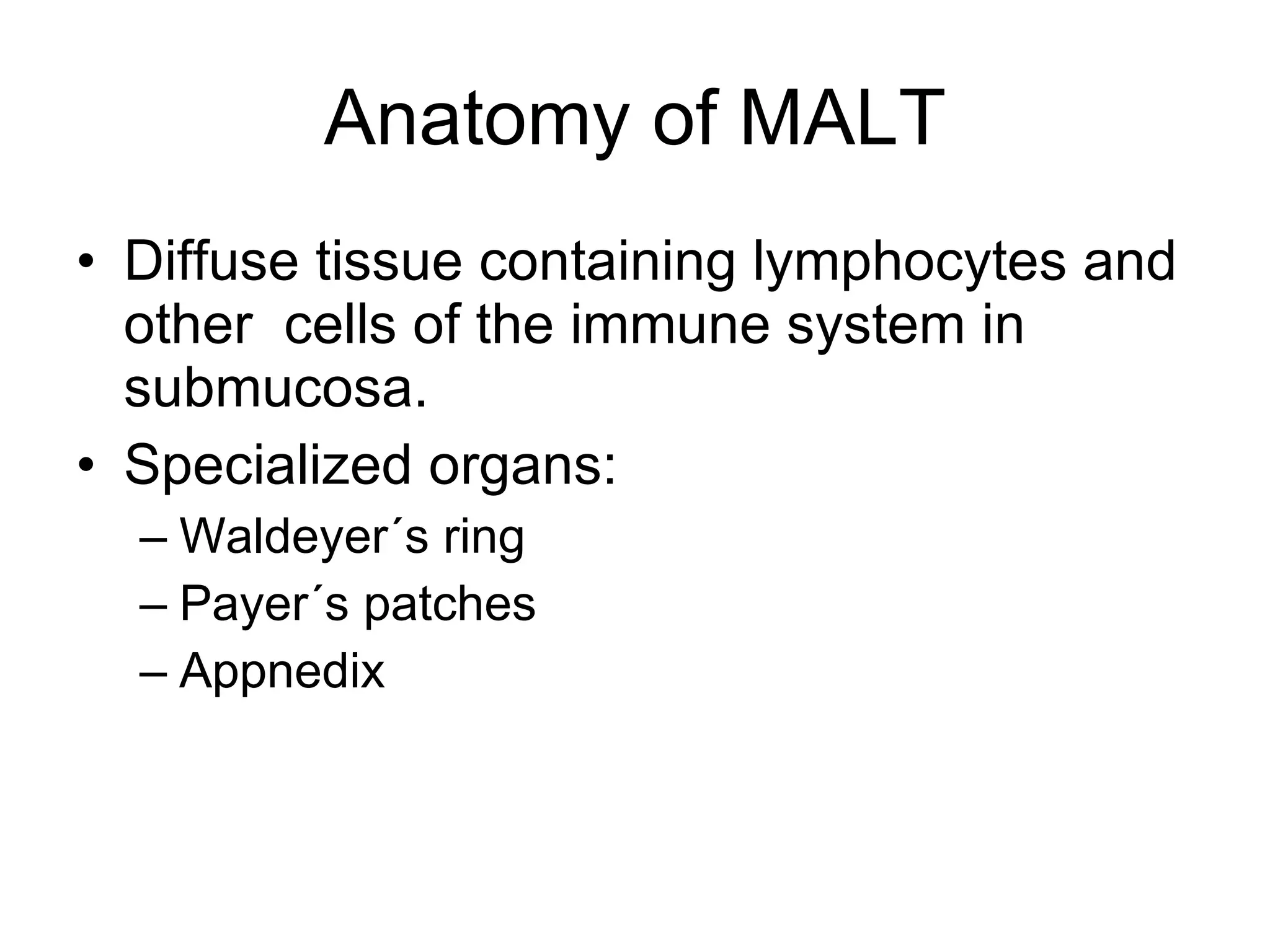 Anatomy of MALT

• Diffuse tissue containing lymphocytes and other cells of the immune system in submucosa.
• Specialized organs:
– Waldeyer´s ring
– Payer´s patches
– Appnedix